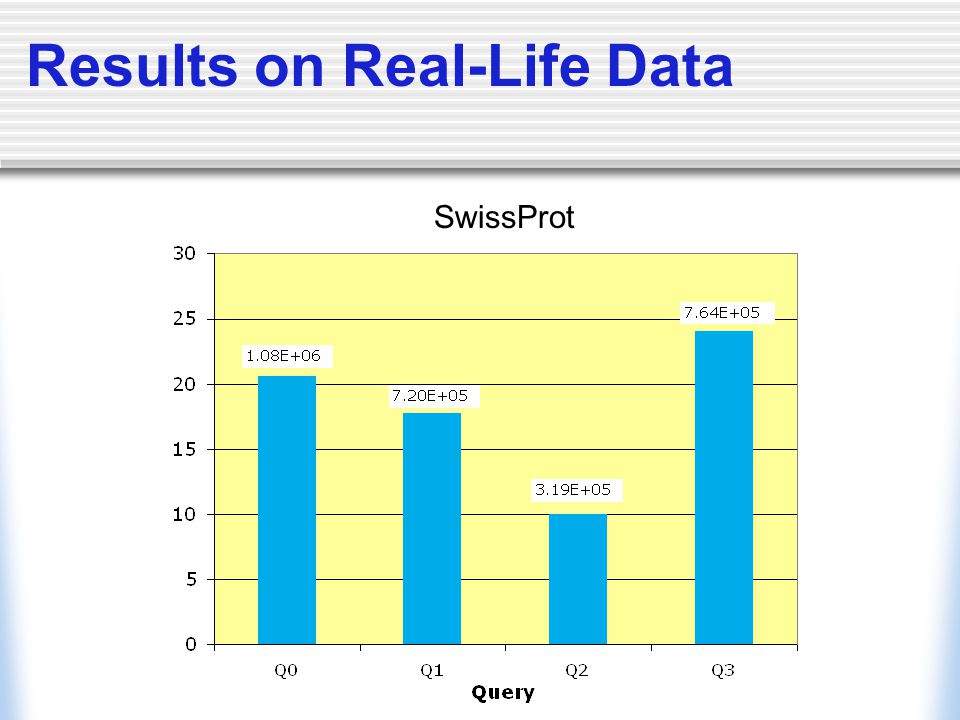 Results on Real-Life Data

SwissProt

30
25
20
15
10
5
0

1.08E+06
7.20E+05
3.19E+05
7.64E+05

Q0
Q1
Q2
Q3

Query